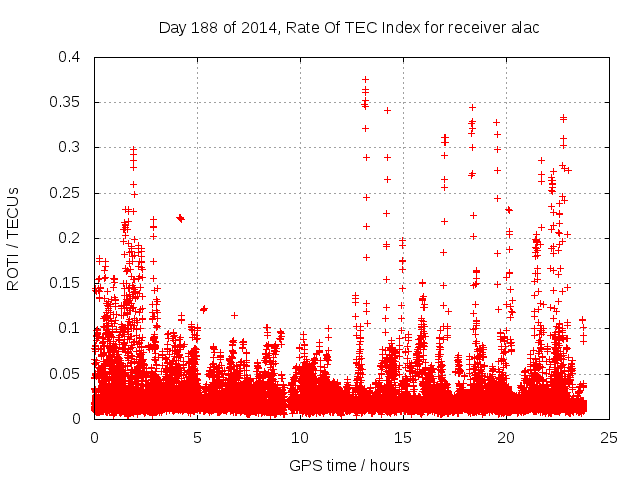 Day 188 of 2014, Rate Of TEC Index for receiver alac

ROTI / TECUs

0.4
0.35
0.3
0.25
0.2
0.15
0.1
0.05
0

0
5
10
15
20
25

GPS time / hours